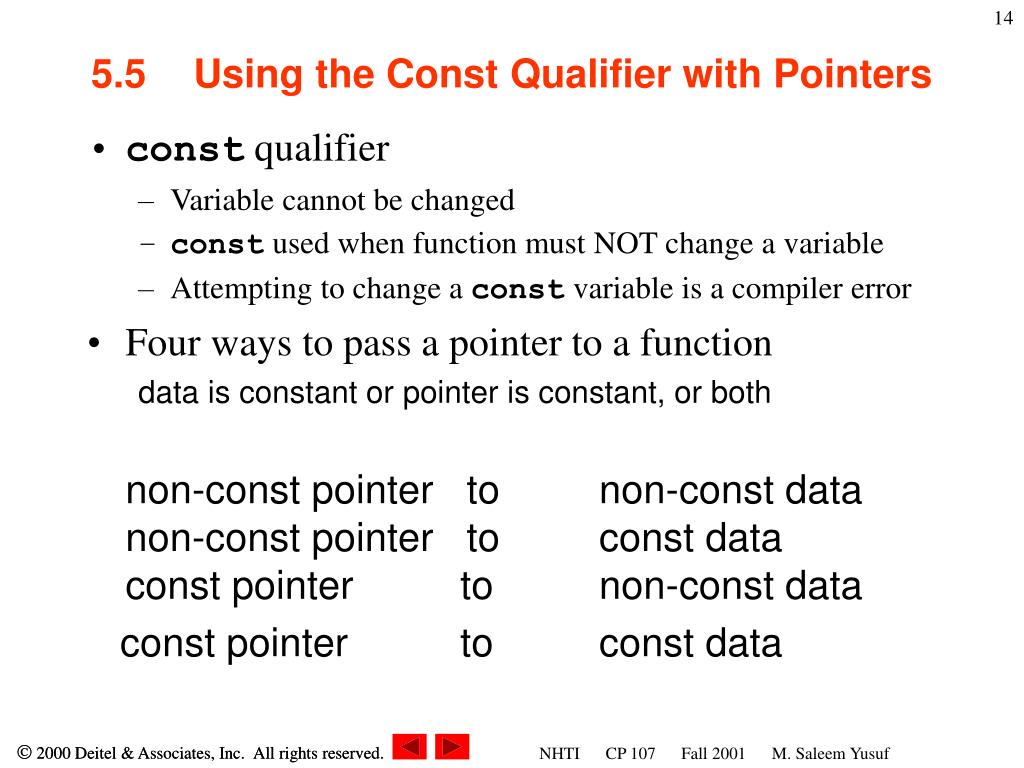 14

5.5 Using the Const Qualifier with Pointers

• const qualifier
– Variable cannot be changed
– const used when function must NOT change a variable
– Attempting to change a const variable is a compiler error

• Four ways to pass a pointer to a function
data is constant or pointer is constant, or both

non-const pointer to non-const data
non-const pointer to const data
const pointer to non-const data
const pointer to const data

© 2000 Deitel & Associates, Inc. All rights reserved. NHTI CP 107 Fall 2001 M. Saleem Yusuf